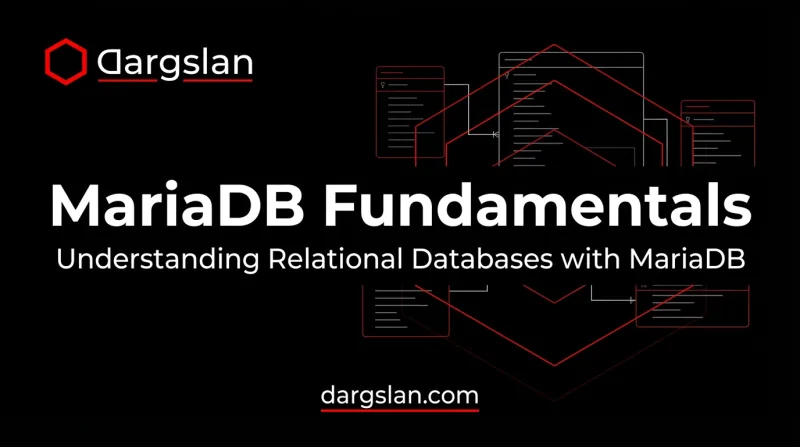 Dargslan

MariaDB Fundamentals

Understanding Relational Databases with MariaDB

dargslan.com